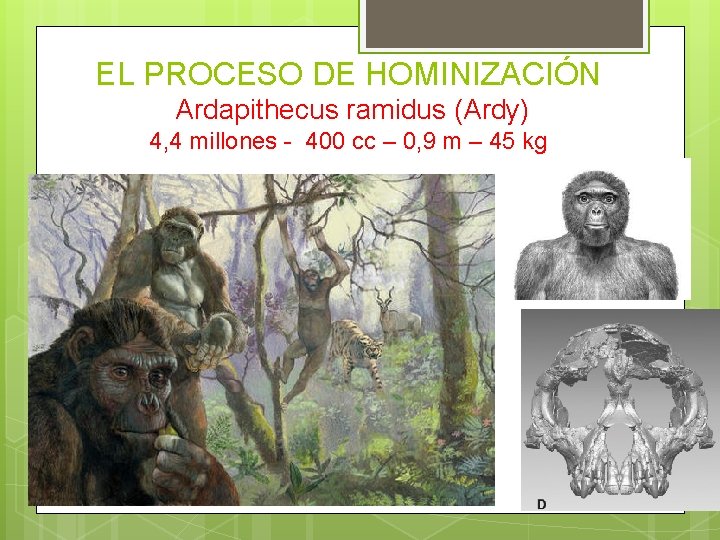 EL PROCESO DE HOMINIZACIÓN
Ardapithecus ramidus (Ardy)
4,4 millones - 400 cc – 0,9 m – 45 kg

D